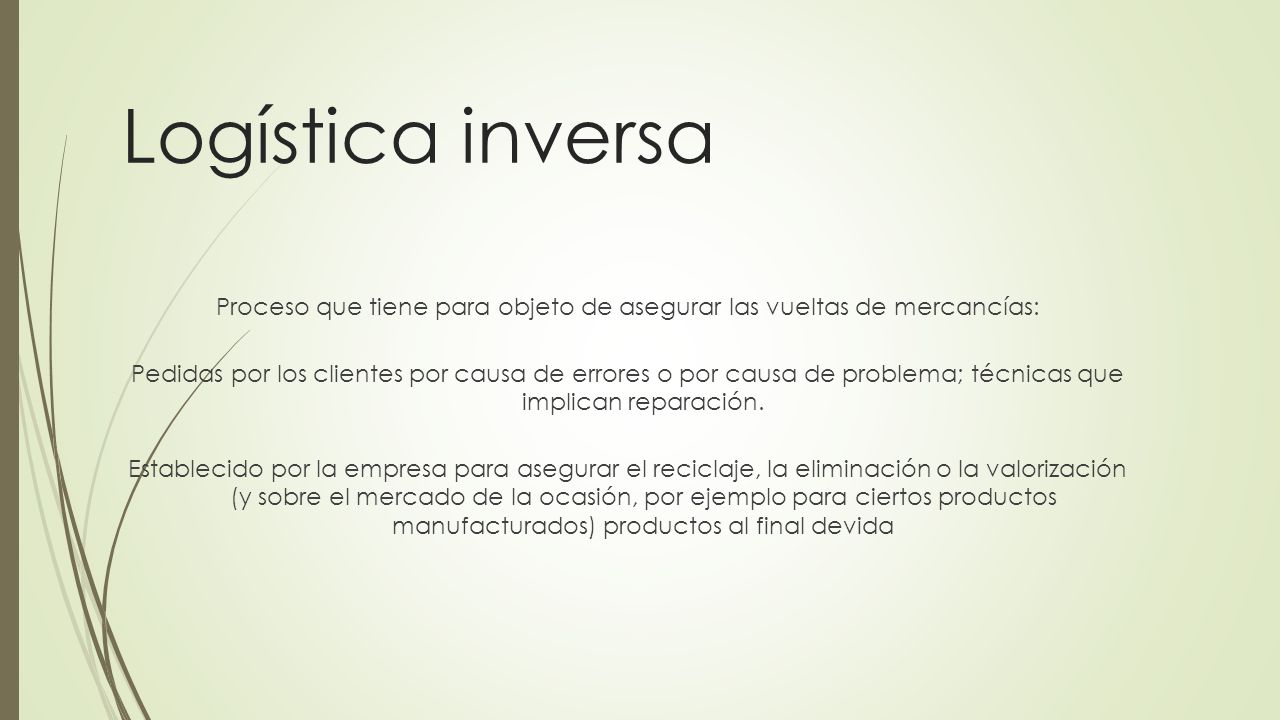 Logística inversa

Proceso que tiene para objeto de asegurar las vueltas de mercancías:

Pedidas por los clientes por causa de errores o por causa de problema; técnicas que implican reparación.

Establecido por la empresa para asegurar el reciclaje, la eliminación o la valorización (y sobre el mercado de la ocasión, por ejemplo para ciertos productos manufacturados) productos al final devida